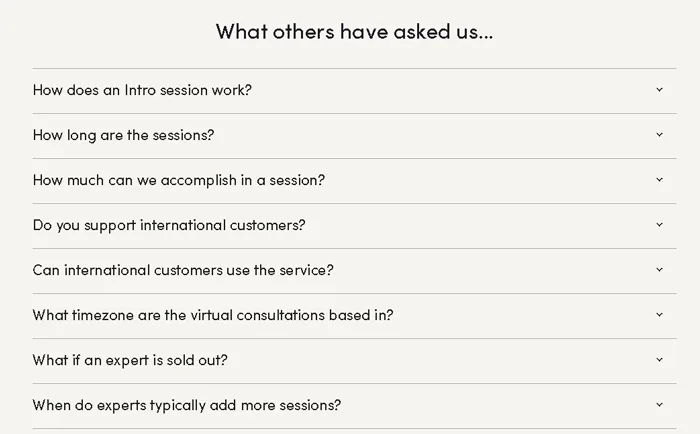 What others have asked us...

How does an Intro session work?

How long are the sessions?

How much can we accomplish in a session?

Do you support international customers?

Can international customers use the service?

What timezone are the virtual consultations based in?

What if an expert is sold out?

When do experts typically add more sessions?